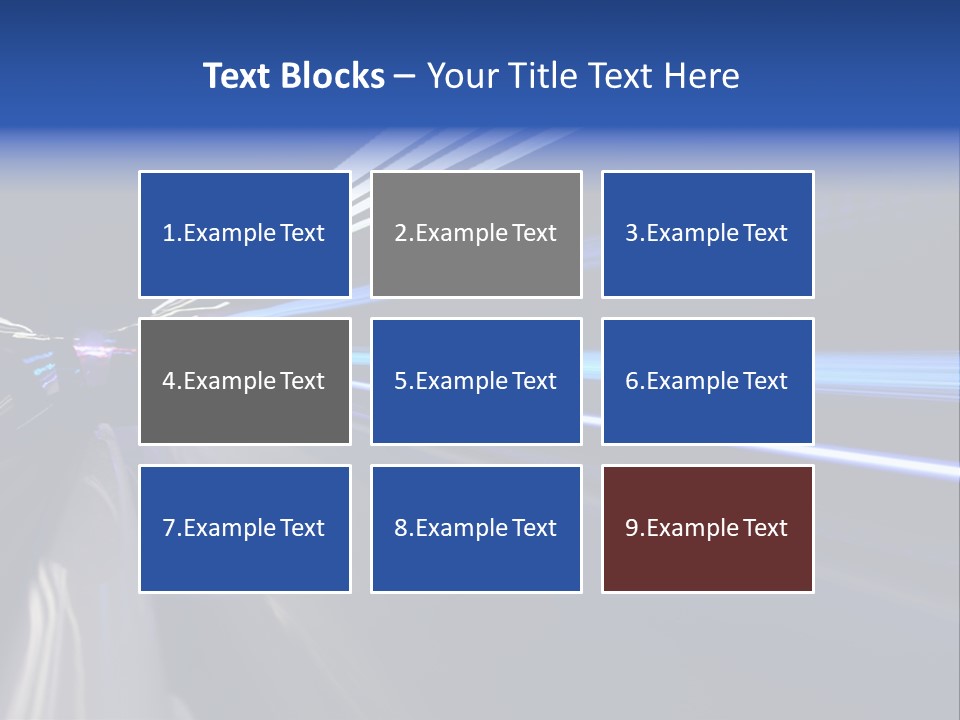 Text Blocks – Your Title Text Here

1.Example Text

2.Example Text

3.Example Text

4.Example Text

5.Example Text

6.Example Text

7.Example Text

8.Example Text

9.Example Text